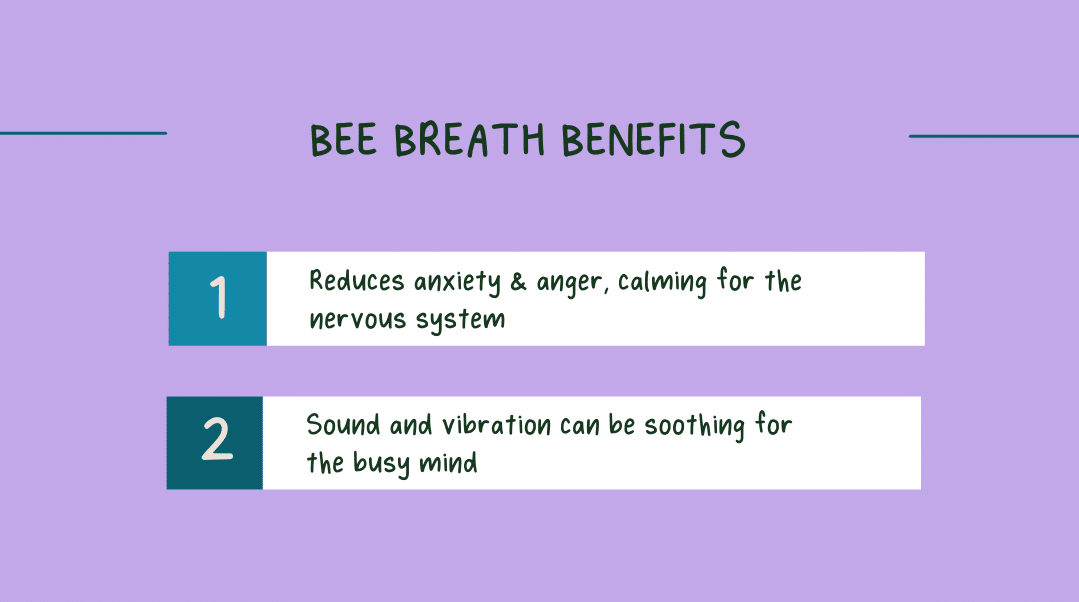 BEE BREATH BENEFITS

1 Reduces anxiety & anger, calming for the nervous system

2 Sound and vibration can be soothing for the busy mind